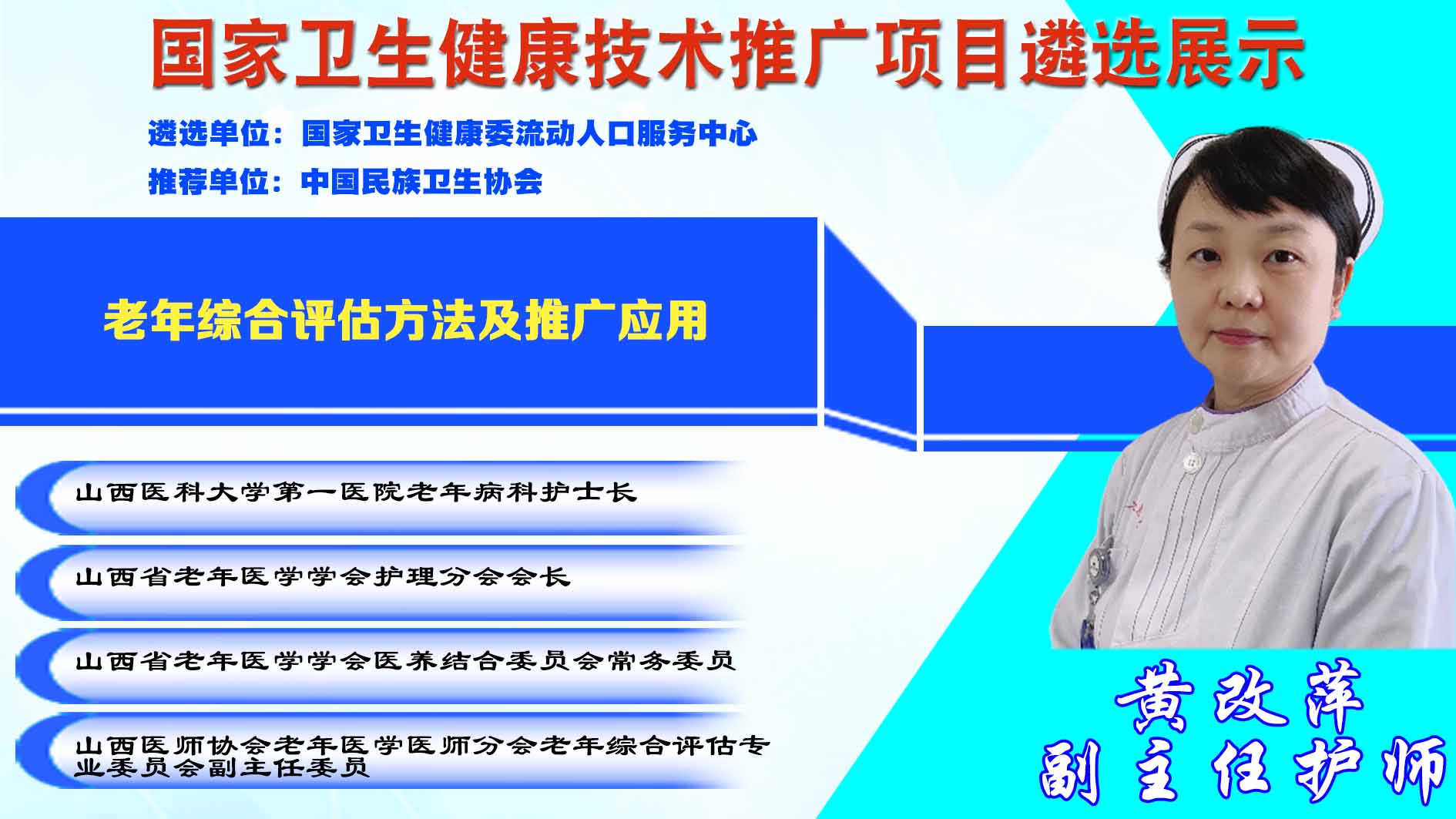 国家卫生健康技术推广项目遴选展示

遴选单位：国家卫生健康委流动人口服务中心

推荐单位：中国民族卫生协会

老年综合评估方法及推广应用

山西医科大学第一医院老年病科护士长

山西省老年医学学会护理分会会长

山西省老年医学学会医养结合委员会常务委员

山西医师协会老年医学医师分会老年综合评估专业委员会副主任委员

黄改萍
副主任护师